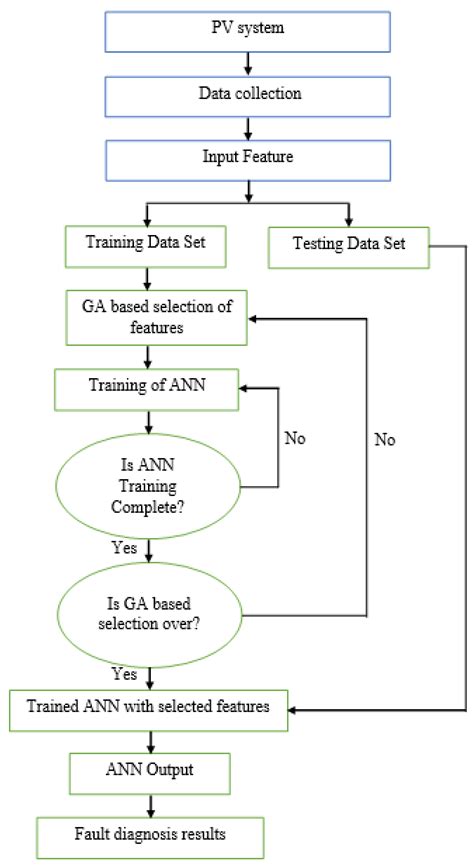 PV system

Data collection

Input Feature

Training Data Set

Testing Data Set

GA based selection of features

Training of ANN

No

No

Is ANN Training Complete?

Yes

Is GA based selection over?

Yes

Trained ANN with selected features

ANN Output

Fault diagnosis results